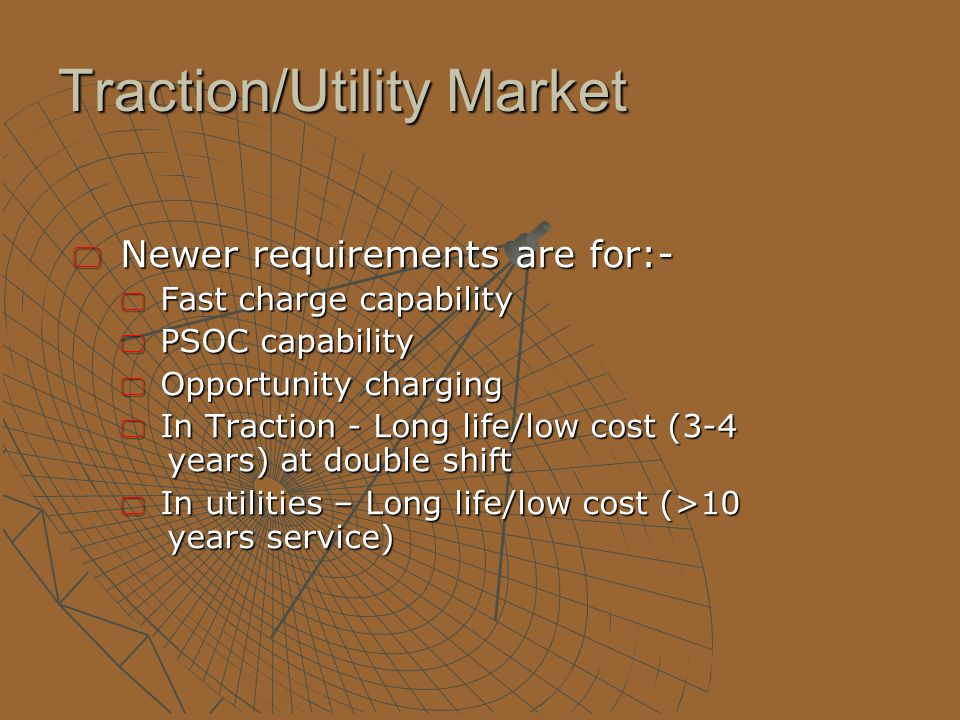 Traction/Utility Market

Newer requirements are for:-

Fast charge capability

PSOC capability

Opportunity charging

In Traction - Long life/low cost (3-4 years) at double shift

In utilities – Long life/low cost (>10 years service)